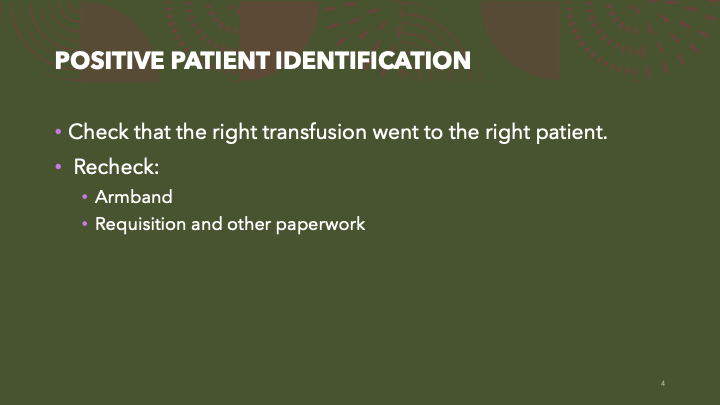 POSITIVE PATIENT IDENTIFICATION

• Check that the right transfusion went to the right patient.
• Recheck:
  • Armband
  • Requisition and other paperwork

4